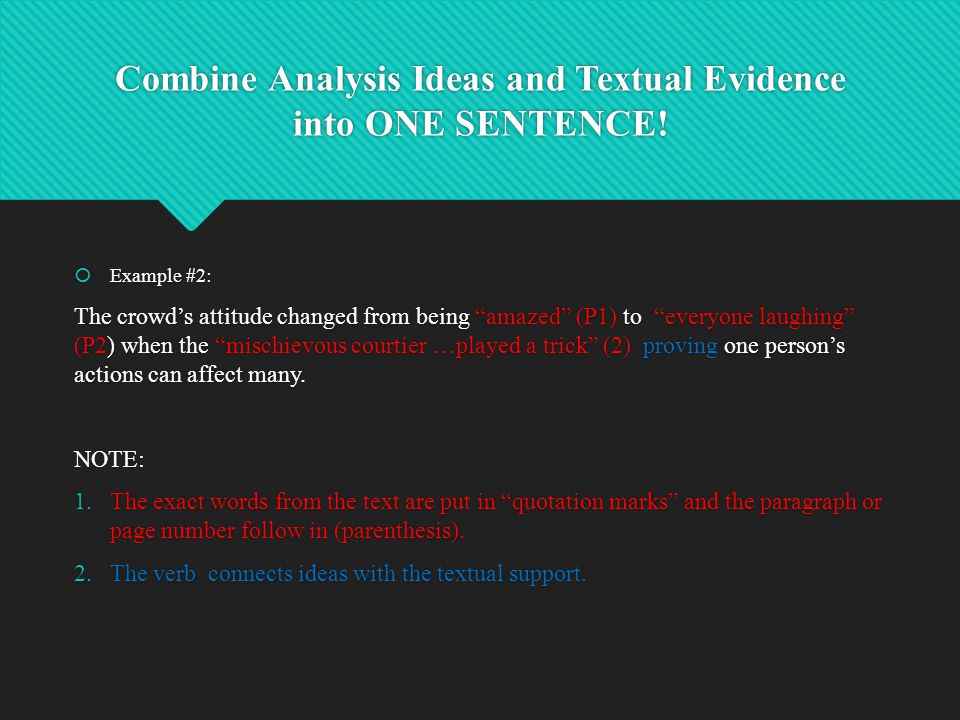 Combine Analysis Ideas and Textual Evidence into ONE SENTENCE!

Example #2:

The crowd’s attitude changed from being “amazed” (P1) to “everyone laughing” (P2) when the “mischievous courtier …played a trick” (2) proving one person’s actions can affect many.

NOTE:

1. The exact words from the text are put in “quotation marks” and the paragraph or page number follow in (parenthesis).

2. The verb connects ideas with the textual support.